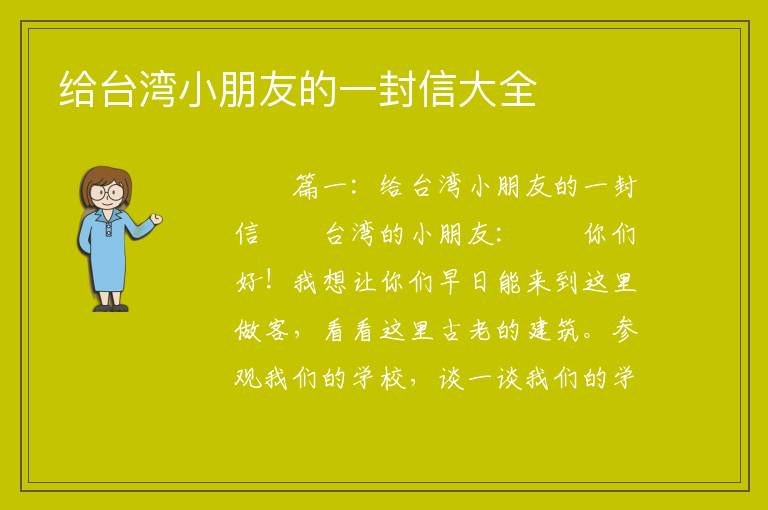 给台湾小朋友的一封信大全

篇一：给台湾小朋友的一封信 台湾的小朋友： 你们好！我想让你们早日能来到这里做客，看看这里古老的建筑。参观我们的学校，谈一谈我们的学